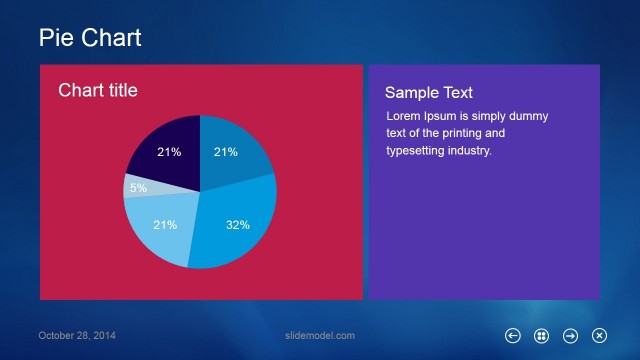 Pie Chart

Chart title

21%
21%
5%
21%
32%

Sample Text

Lorem Ipsum is simply dummy text of the printing and typesetting industry.

October 28, 2014

slidemodel.com